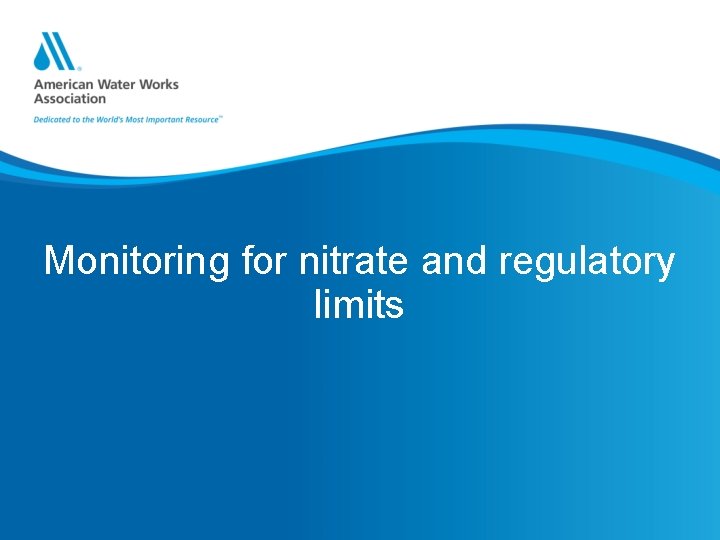 American Water Works Association

Dedicated to the World's Most Important Resource™

Monitoring for nitrate and regulatory limits